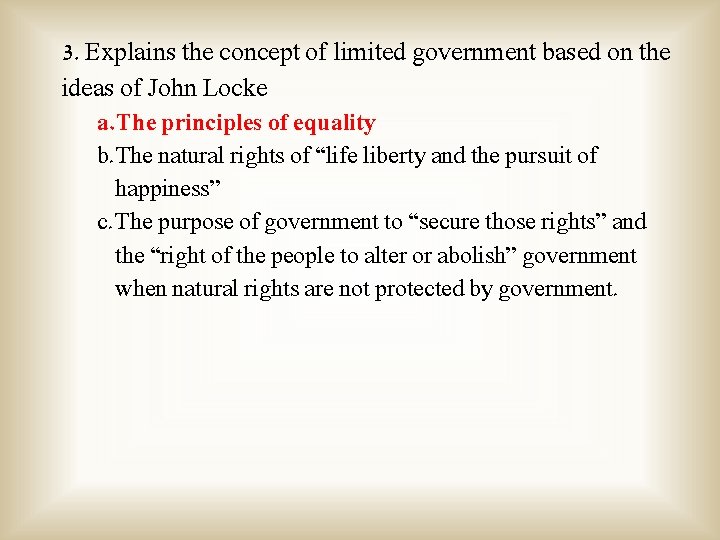 3. Explains the concept of limited government based on the ideas of John Locke

a. The principles of equality
b. The natural rights of “life liberty and the pursuit of happiness”
c. The purpose of government to “secure those rights” and the “right of the people to alter or abolish” government when natural rights are not protected by government.